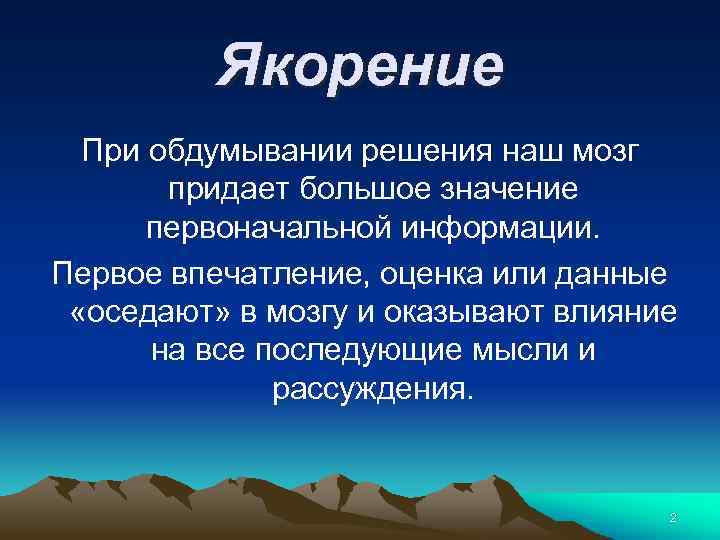 Якорение

При обдумывании решения наш мозг придает большое значение первоначальной информации.

Первое впечатление, оценка или данные «оседают» в мозгу и оказывают влияние на все последующие мысли и рассуждения.

2